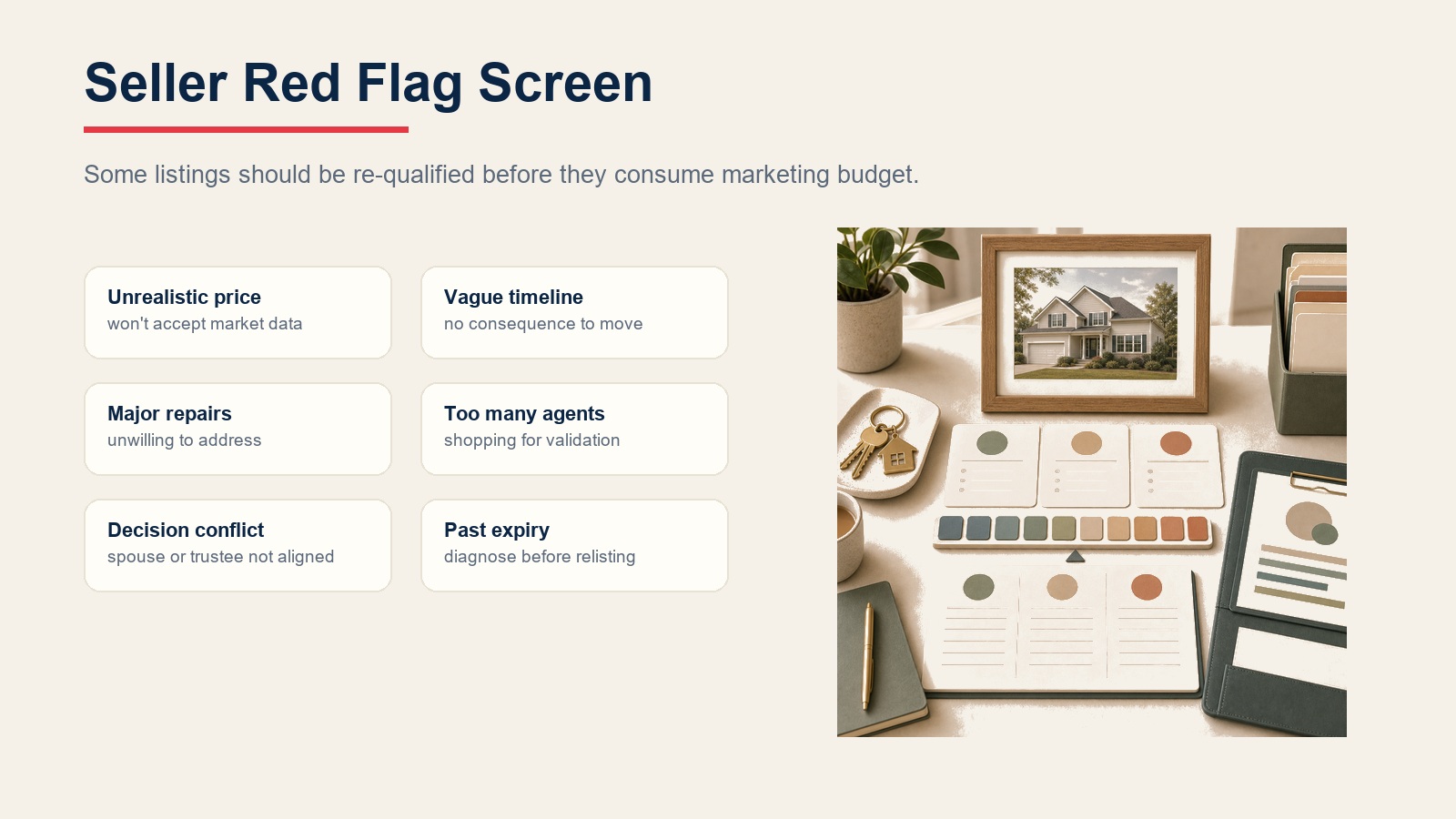 Seller Red Flag Screen

Some listings should be re-qualified before they consume marketing budget.

Unrealistic price
won't accept market data

Vague timeline
no consequence to move

Major repairs
unwilling to address

Too many agents
shopping for validation

Decision conflict
spouse or trustee not aligned

Past expiry
diagnose before relisting